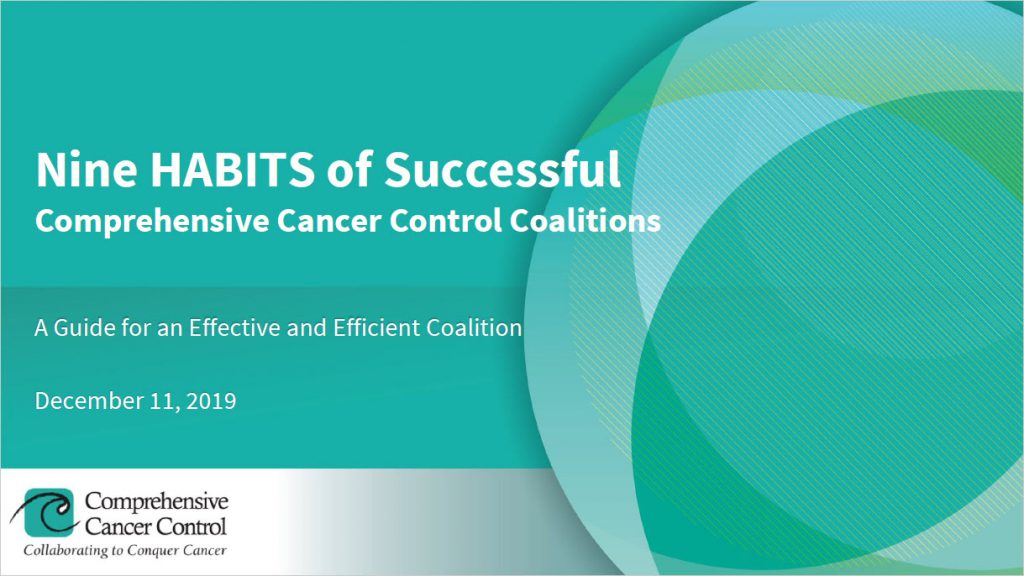 Nine HABITS of Successful
Comprehensive Cancer Control Coalitions

A Guide for an Effective and Efficient Coalition

December 11, 2019

Comprehensive Cancer Control
Collaborating to Conquer Cancer